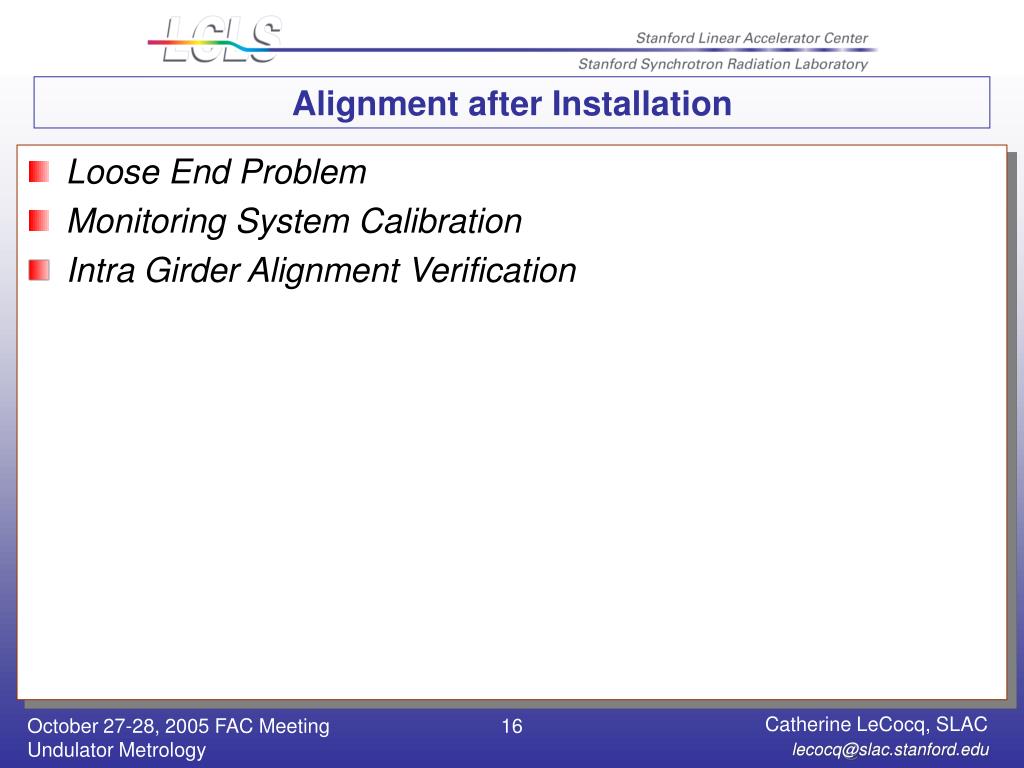 LCLS

Stanford Linear Accelerator Center

Stanford Synchrotron Radiation Laboratory

Alignment after Installation

Loose End Problem

Monitoring System Calibration

Intra Girder Alignment Verification

October 27-28, 2005 FAC Meeting
Undulator Metrology

16

Catherine LeCocq, SLAC
lecocq@slac.stanford.edu